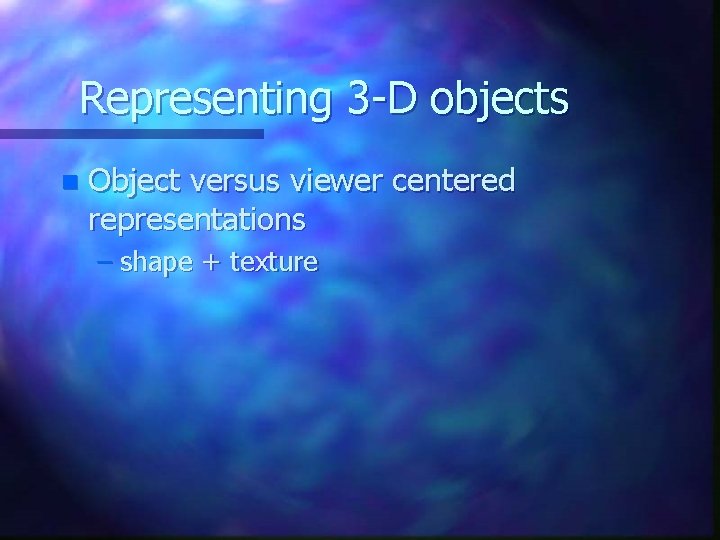 Representing 3-D objects

Object versus viewer centered representations

– shape + texture